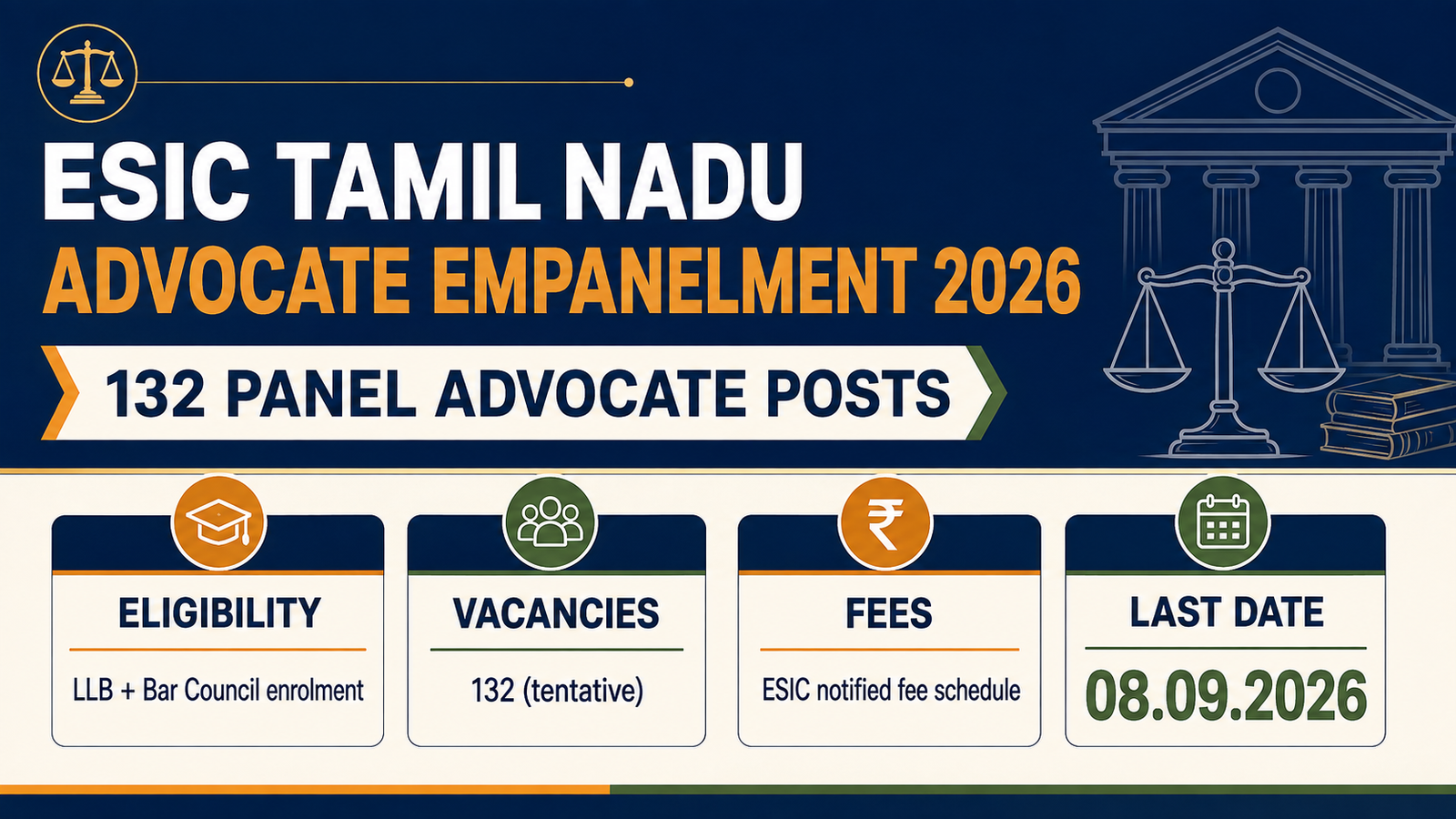 ESIC TAMIL NADU
ADVOCATE EMPANELMENT 2026

132 PANEL ADVOCATE POSTS

ELIGIBILITY
LLB + Bar Council enrolment

VACANCIES
132 (tentative)

FEES
ESIC notified fee schedule

LAST DATE
08.09.2026